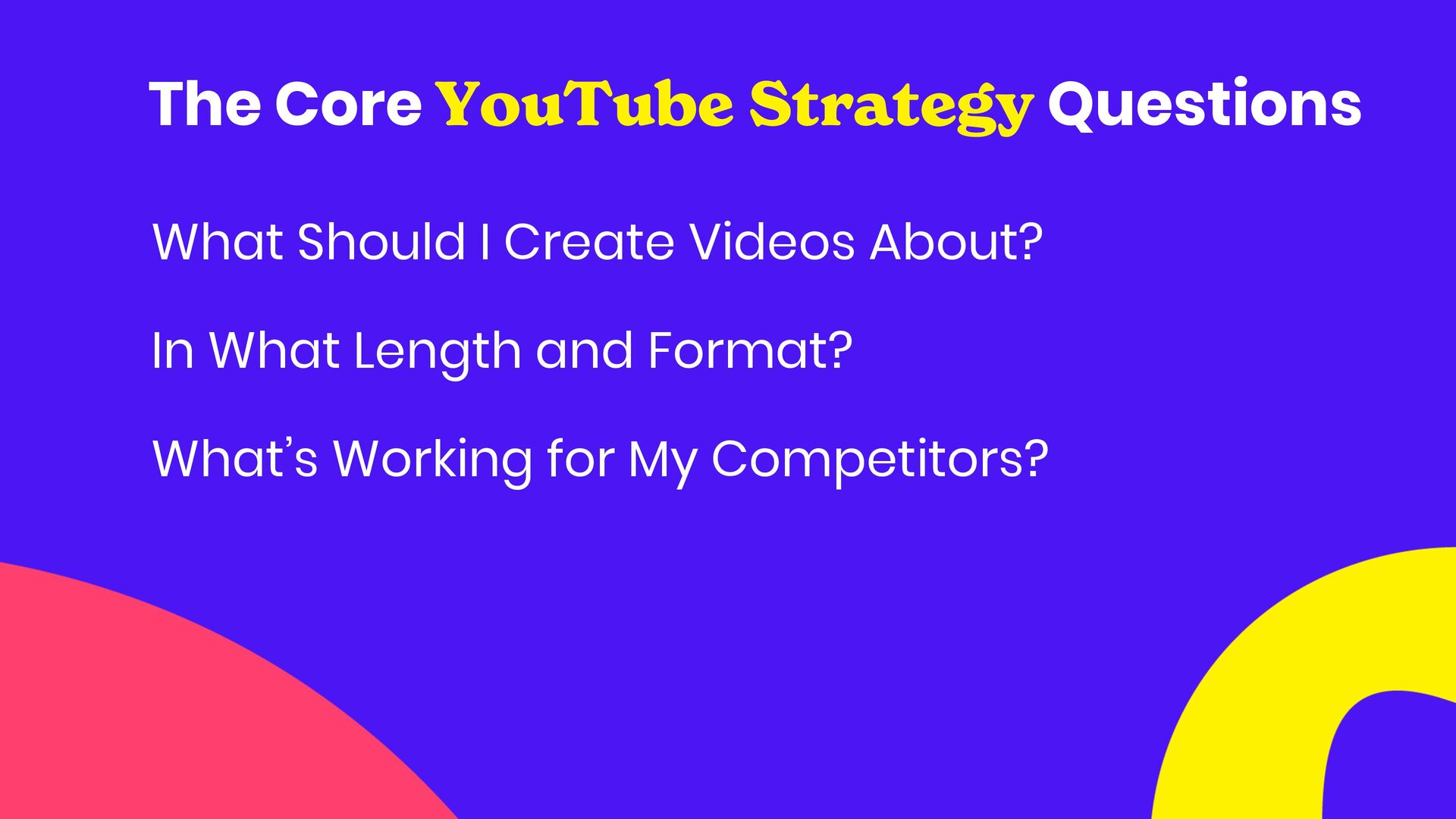 The Core YouTube Strategy Questions

What Should I Create Videos About?

In What Length and Format?

What’s Working for My Competitors?